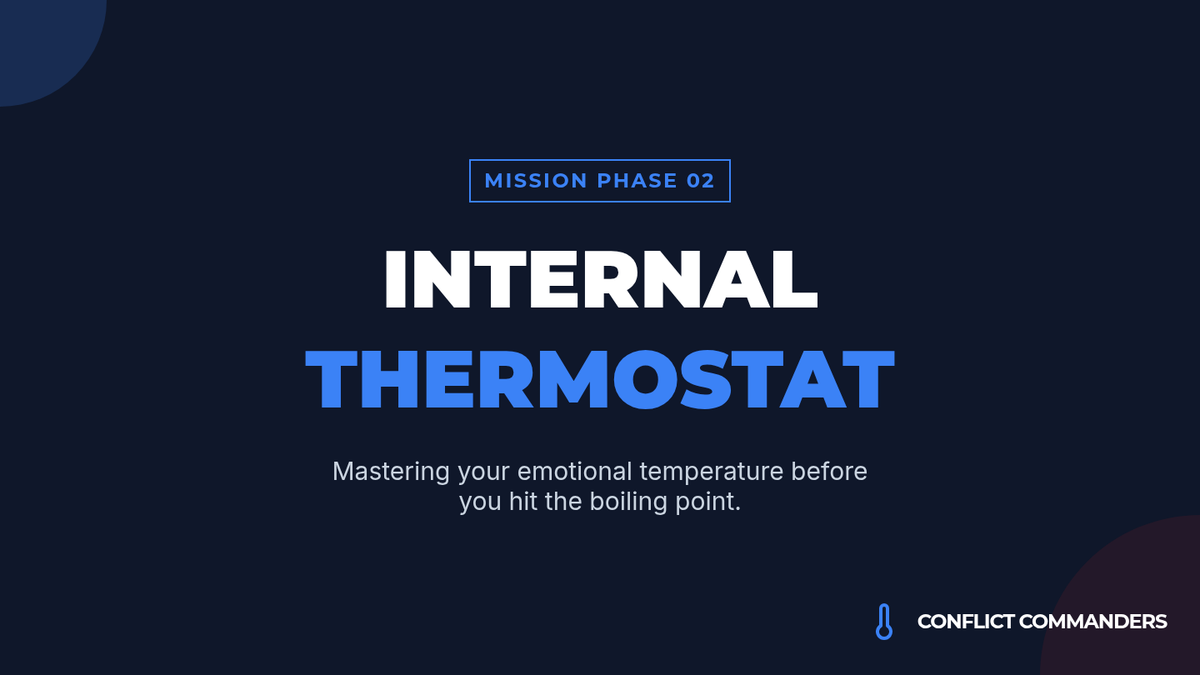 MISSION PHASE 02

INTERNAL THERMOSTAT

Mastering your emotional temperature before you hit the boiling point.

CONFLICT COMMANDERS